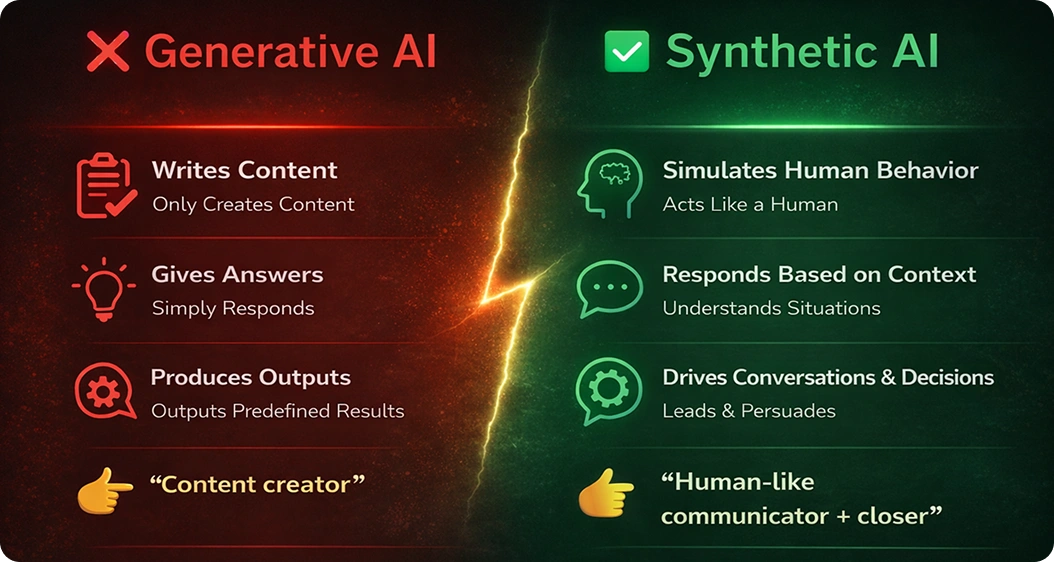 Generative AI

Writes Content
Only Creates Content

Gives Answers
Simply Responds

Produces Outputs
Outputs Predefined Results

"Content creator"

Synthetic AI

Simulates Human Behavior
Acts Like a Human

Responds Based on Context
Understands Situations

Drives Conversations & Decisions
Leads & Persuades

"Human-like communicator + closer"